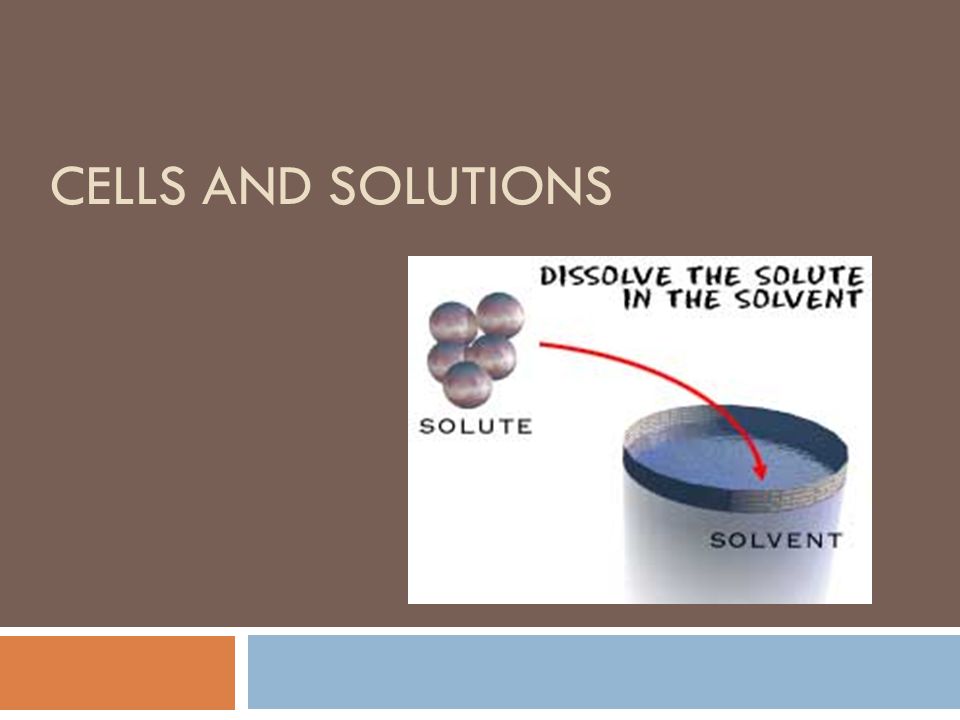 CELLS AND SOLUTIONS

DISSOLVE THE SOLUTE IN THE SOLVENT

SOLUTE

SOLVENT